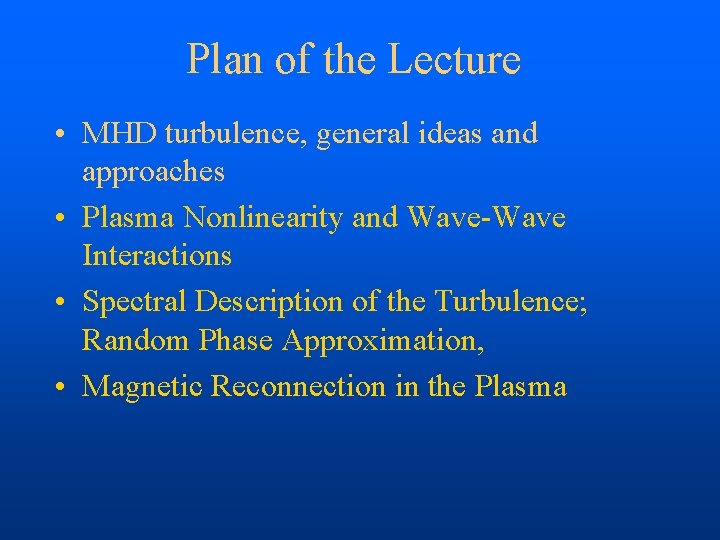 Plan of the Lecture

• MHD turbulence, general ideas and approaches
• Plasma Nonlinearity and Wave-Wave Interactions
• Spectral Description of the Turbulence; Random Phase Approximation,
• Magnetic Reconnection in the Plasma